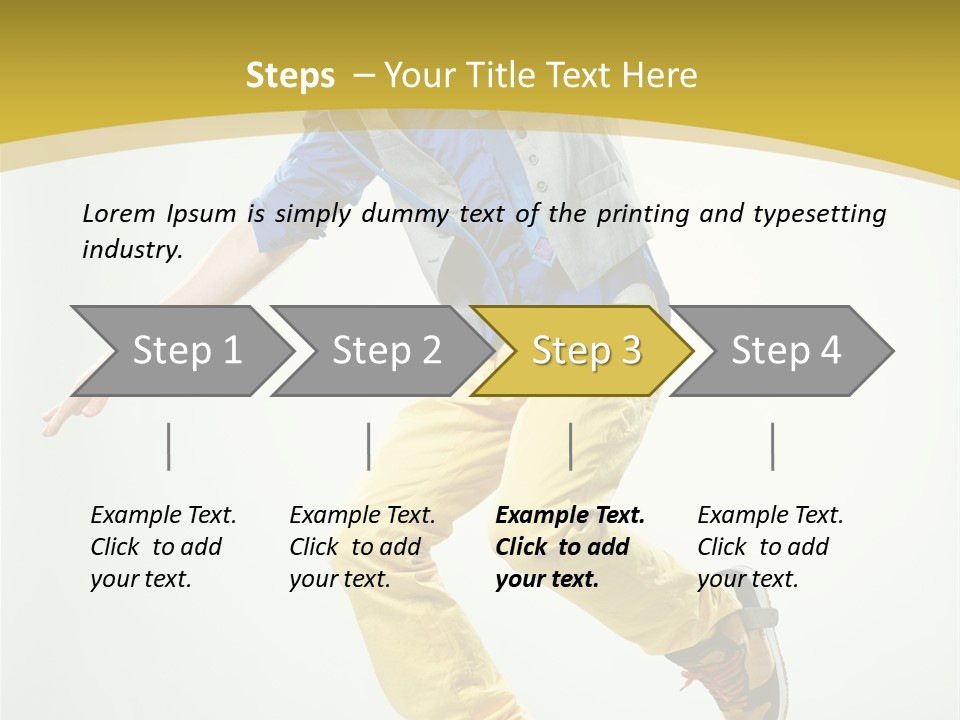 Steps – Your Title Text Here

Lorem Ipsum is simply dummy text of the printing and typesetting industry.

Step 1

Step 2

Step 3

Step 4

Example Text. Click to add your text.

Example Text. Click to add your text.

Example Text. Click to add your text.

Example Text. Click to add your text.